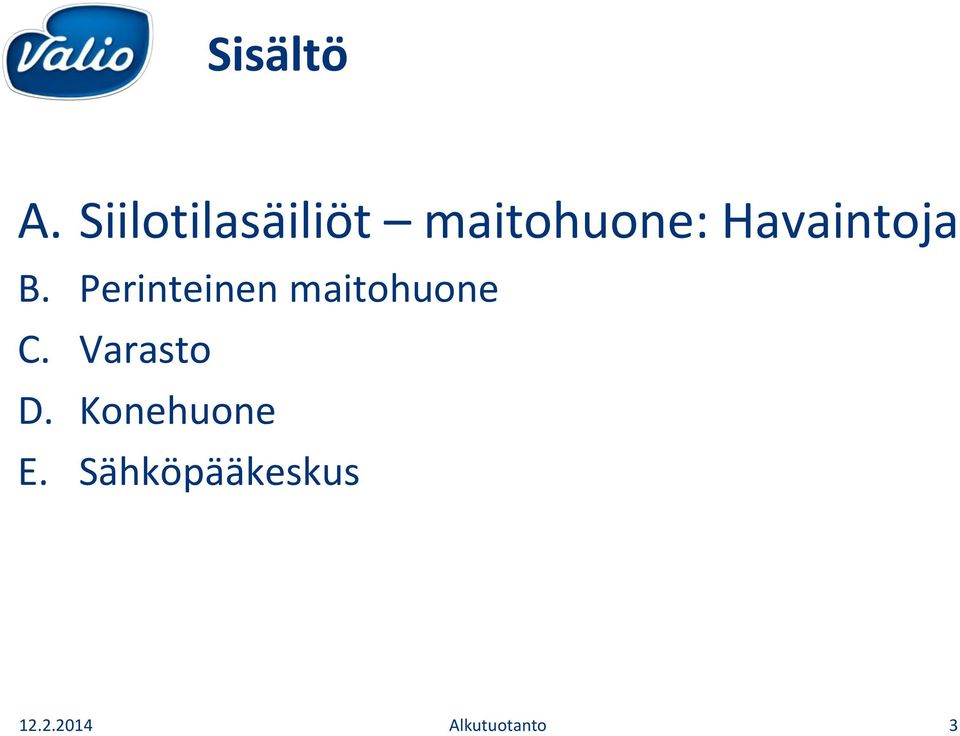 Valio

Sisältö

A. Siilotilasäiliöt – maitohuone: Havaintoja
B. Perinteinen maitohuone
C. Varasto
D. Konehuone
E. Sähköpääkeskus

12.2.2014 Alkutuotanto 3